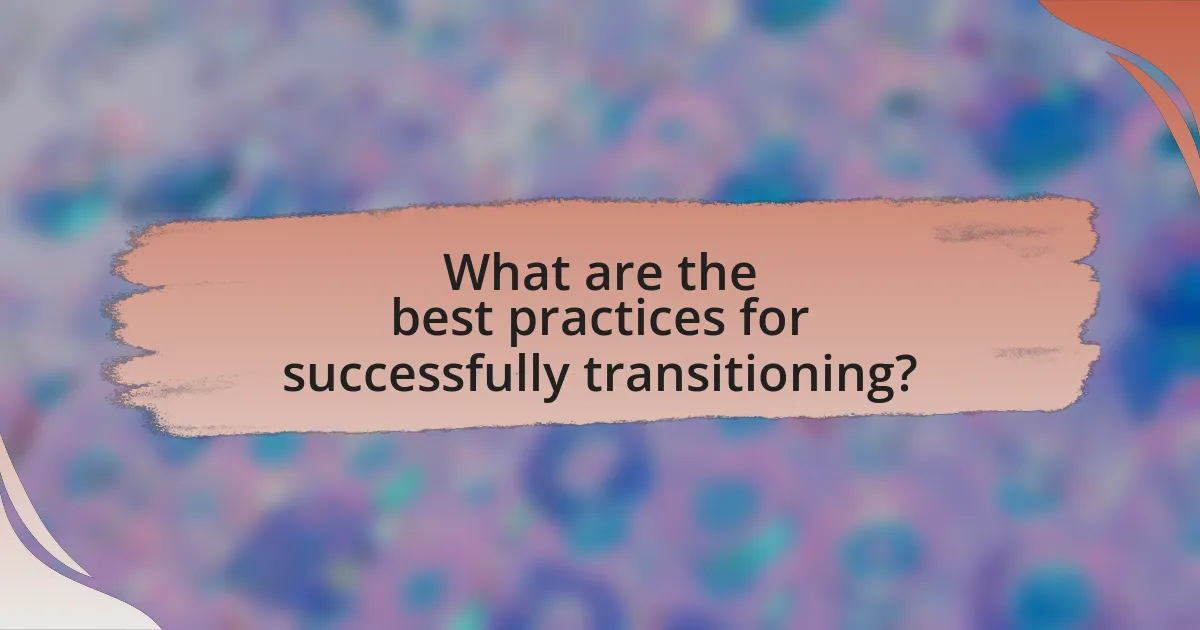 What are the best practices for successfully transitioning?